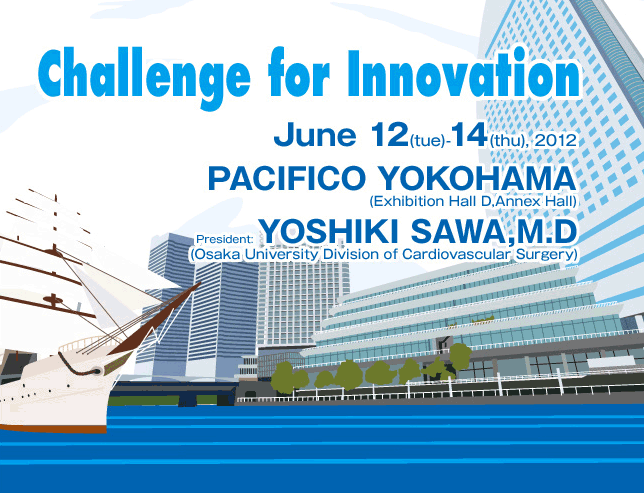 Challenge for Innovation

June 12(tue)-14(thu), 2012

PACIFICO YOKOHAMA
(Exhibition Hall D,Annex Hall)

President: YOSHIKI SAWA,M.D
(Osaka University Division of Cardiovascular Surgery)